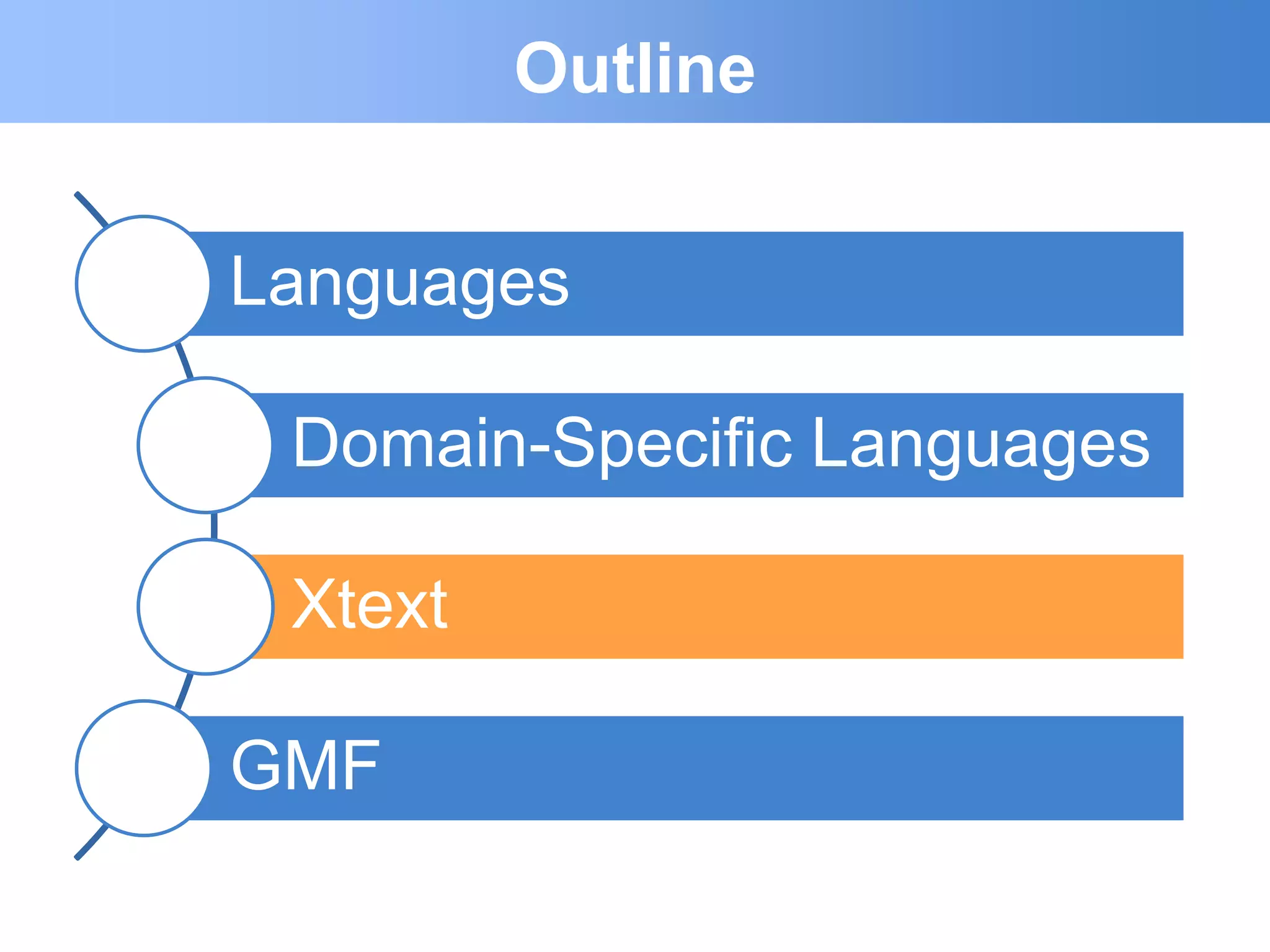 Outline

Languages

Domain-Specific Languages

Xtext

GMF